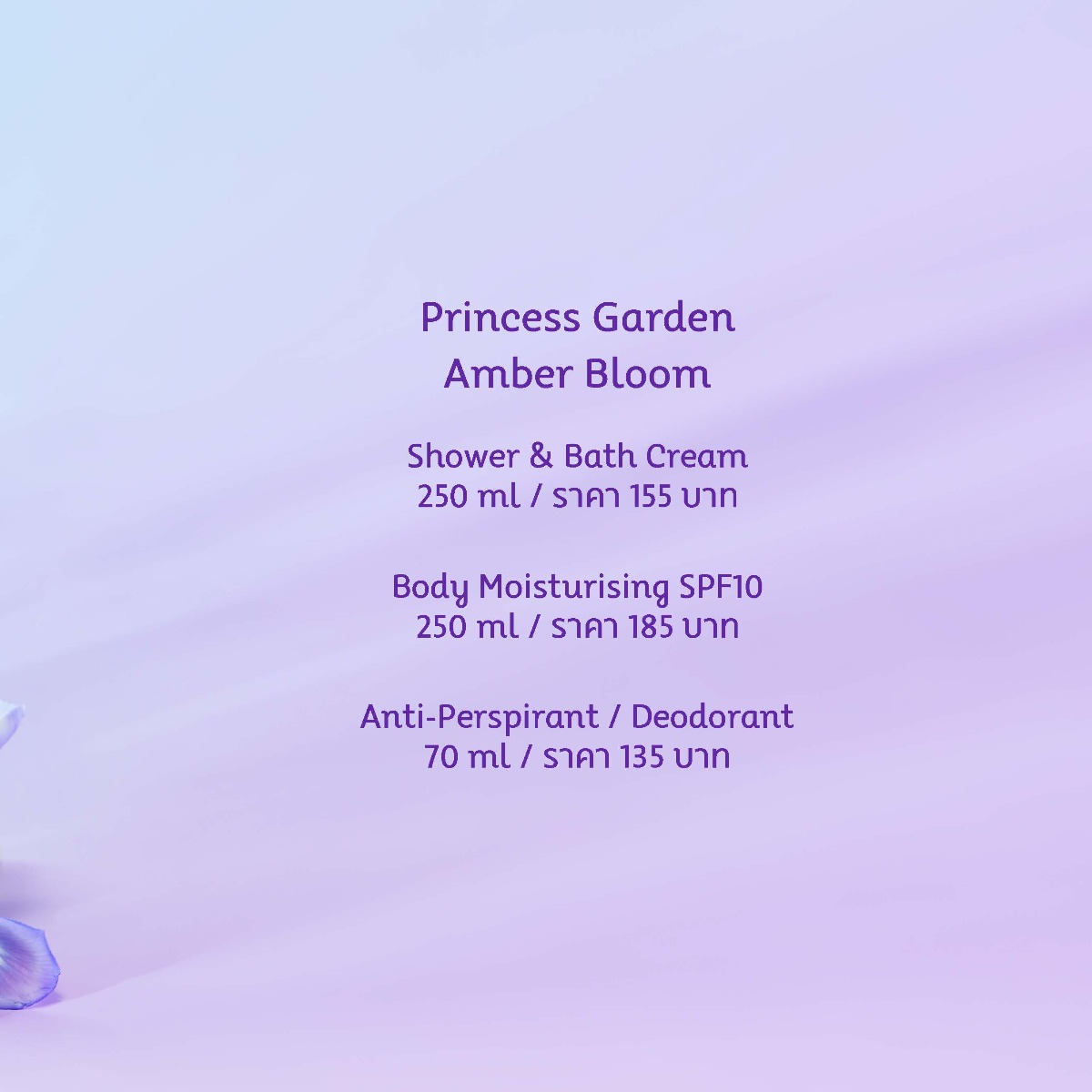 Princess Garden
Amber Bloom

Shower & Bath Cream
250 ml / ราคา 155 บาท

Body Moisturising SPF10
250 ml / ราคา 185 บาท

Anti-Perspirant / Deodorant
70 ml / ราคา 135 บาท